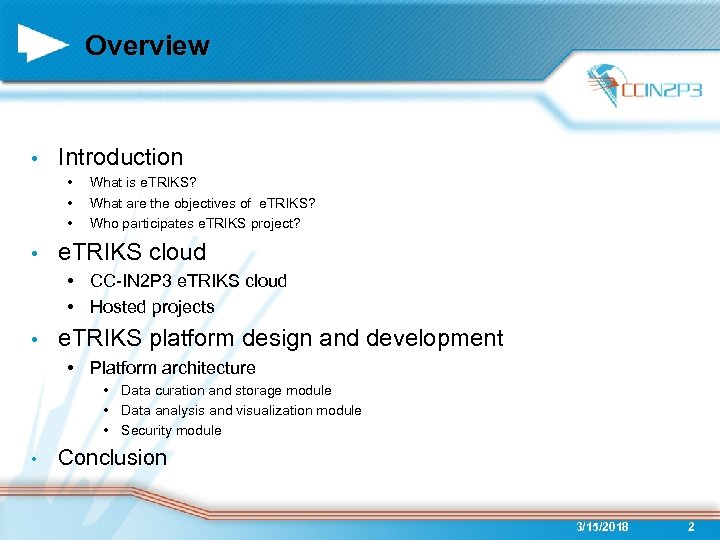 Overview

CCIN2P3

• Introduction
  • What is eTRIKS?
  • What are the objectives of eTRIKS?
  • Who participates eTRIKS project?
• eTRIKS cloud
  • CC-IN2P3 eTRIKS cloud
  • Hosted projects
• eTRIKS platform design and development
  • Platform architecture
    • Data curation and storage module
    • Data analysis and visualization module
    • Security module
• Conclusion

3/15/2018 2